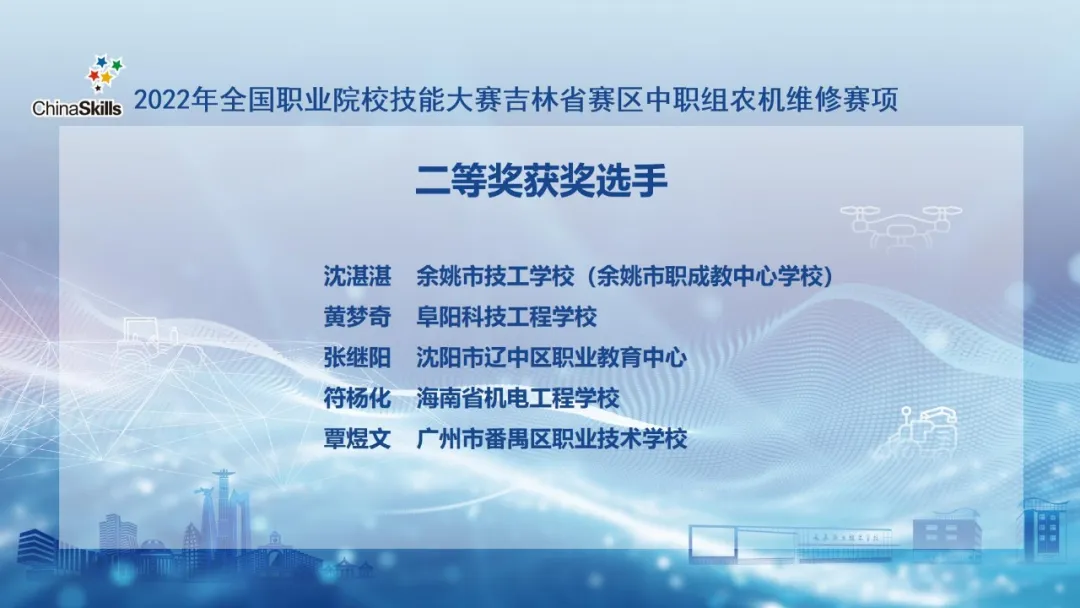 ChinaSkills 2022年全国职业院校技能大赛吉林省赛区中职组农机维修赛项

二等奖获奖选手

沈湛湛 余姚市技工学校（余姚市职成教中心学校）
黄梦奇 阜阳科技工程学校
张继阳 沈阳市辽中区职业教育中心
符杨化 海南省机电工程学校
覃煜文 广州市番禺区职业技术学校